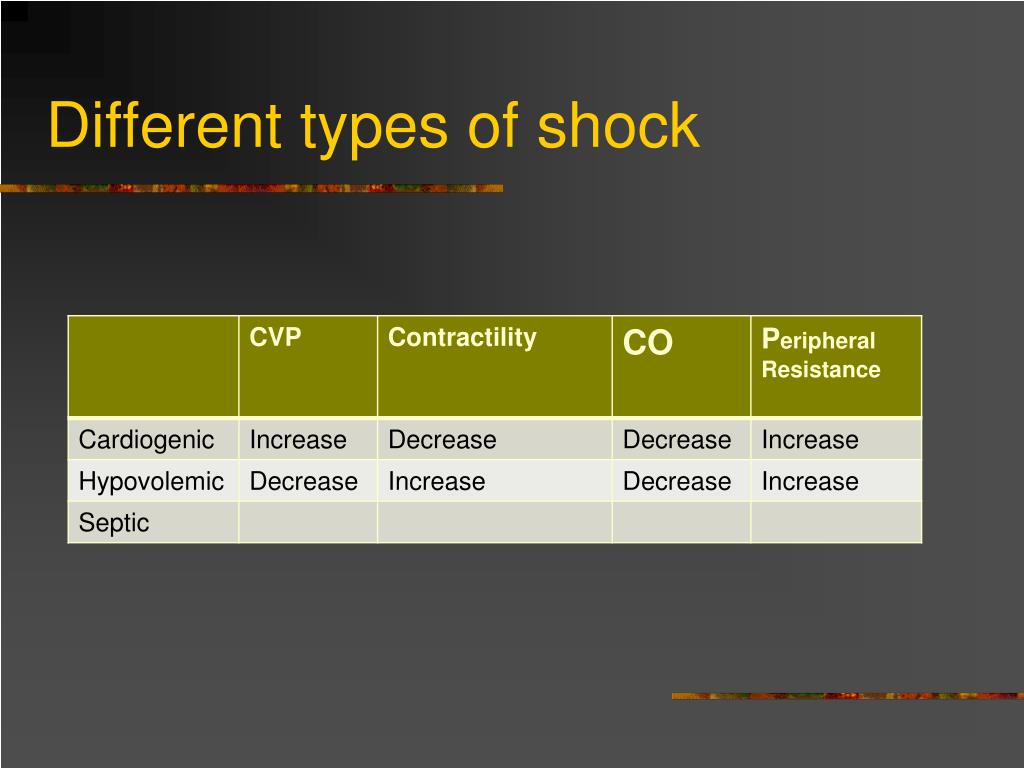 Different types of shock

| | CVP | Contractility | CO | Peripheral Resistance |
|---|---|---|---|---|
| Cardiogenic | Increase | Decrease | Decrease | Increase |
| Hypovolemic | Decrease | Increase | Decrease | Increase |
| Septic | | | | |